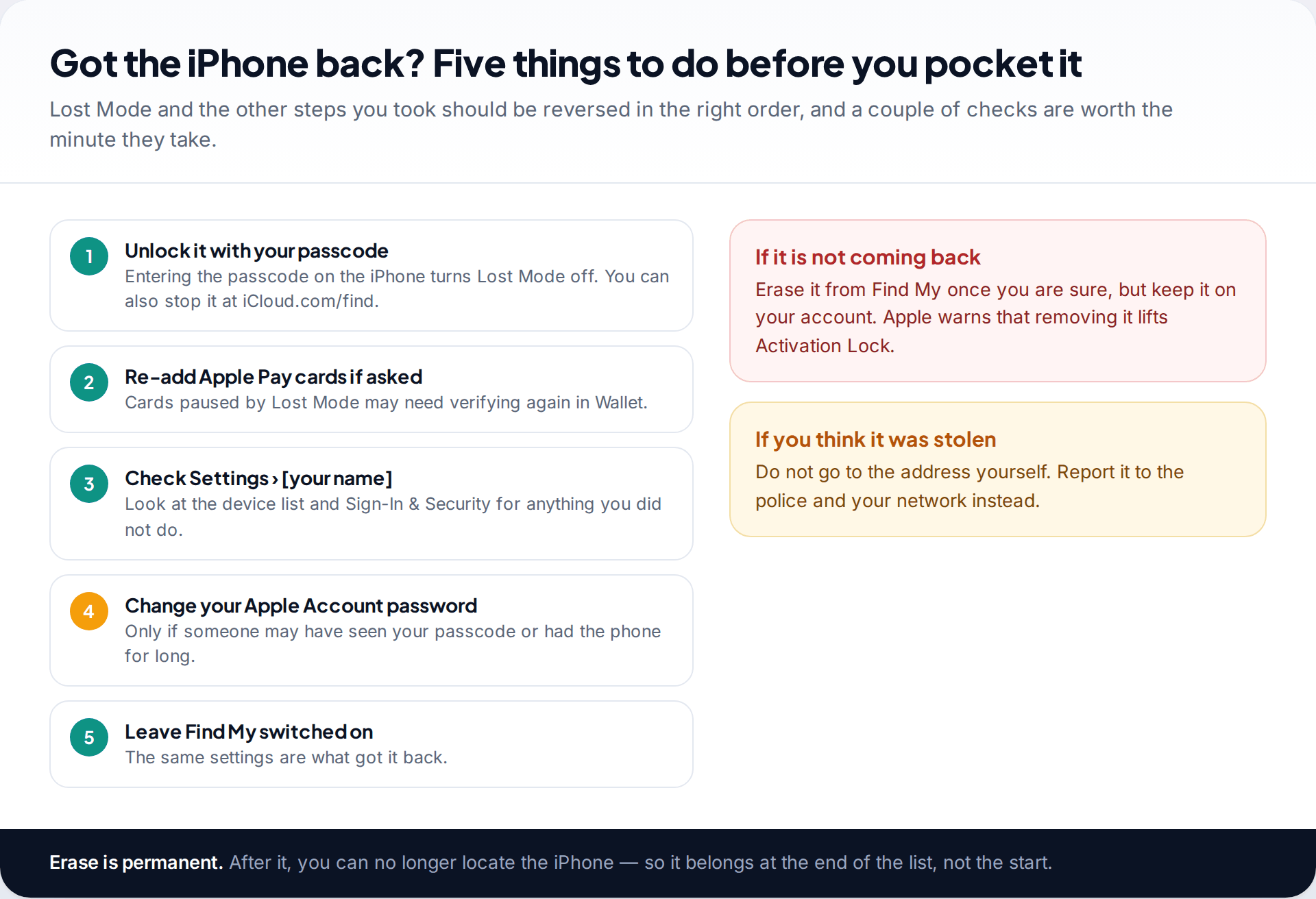 Got the iPhone back? Five things to do before you pocket it

Lost Mode and the other steps you took should be reversed in the right order, and a couple of checks are worth the minute they take.

1
Unlock it with your passcode
Entering the passcode on the iPhone turns Lost Mode off. You can also stop it at iCloud.com/find.

2
Re-add Apple Pay cards if asked
Cards paused by Lost Mode may need verifying again in Wallet.

3
Check Settings › [your name]
Look at the device list and Sign-In & Security for anything you did not do.

4
Change your Apple Account password
Only if someone may have seen your passcode or had the phone for long.

5
Leave Find My switched on
The same settings are what got it back.

If it is not coming back
Erase it from Find My once you are sure, but keep it on your account. Apple warns that removing it lifts Activation Lock.

If you think it was stolen
Do not go to the address yourself. Report it to the police and your network instead.

Erase is permanent. After it, you can no longer locate the iPhone — so it belongs at the end of the list, not the start.